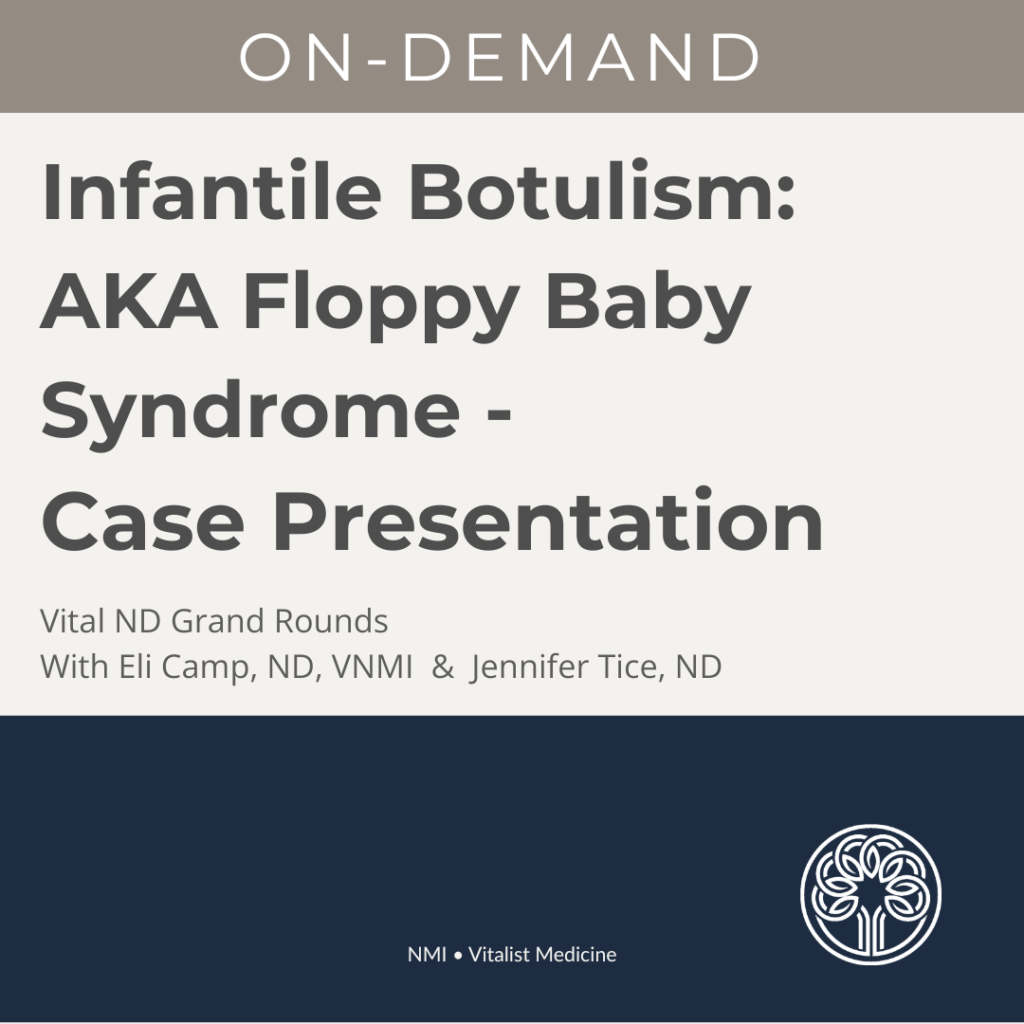 ON-DEMAND

Infantile Botulism: AKA Floppy Baby Syndrome - Case Presentation

Vital ND Grand Rounds
With Eli Camp, ND, VNMI & Jennifer Tice, ND

NMI • Vitalist Medicine